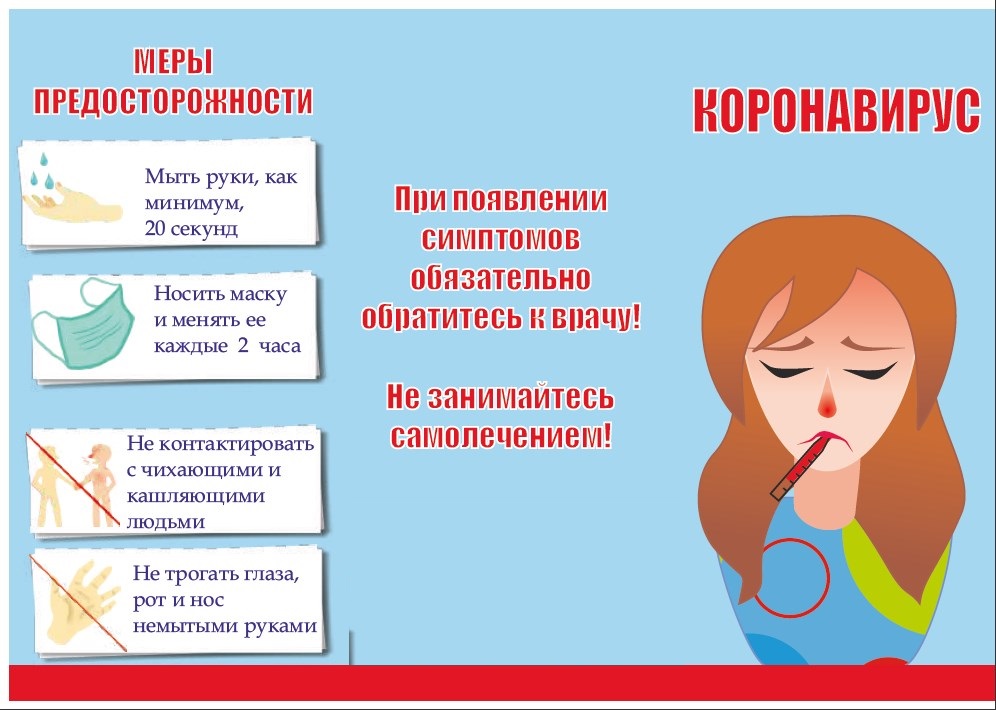 МЕРЫ ПРЕДОСТОРОЖНОСТИ

Мыть руки, как минимум, 20 секунд

Носить маску и менять ее каждые 2 часа

Не контактировать с чихающими и кашляющими людьми

Не трогать глаза, рот и нос немытыми руками

При появлении симптомов обязательно обратитесь к врачу!

Не занимайтесь самолечением!

КОРОНАВИРУС